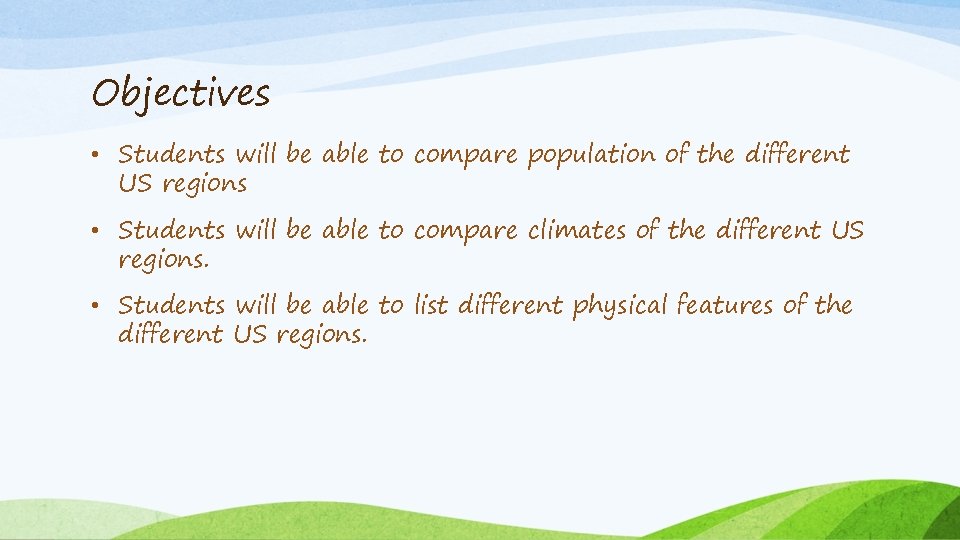 Objectives

• Students will be able to compare population of the different US regions

• Students will be able to compare climates of the different US regions.

• Students will be able to list different physical features of the different US regions.